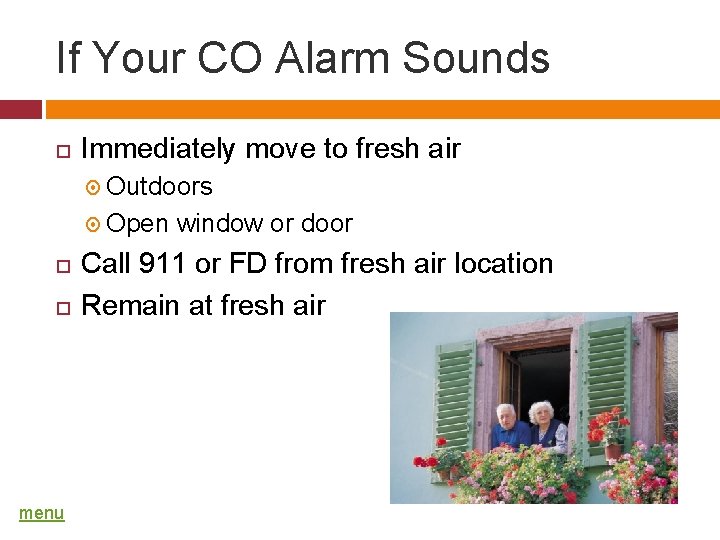 If Your CO Alarm Sounds

Immediately move to fresh air

Outdoors

Open window or door

Call 911 or FD from fresh air location

Remain at fresh air

menu